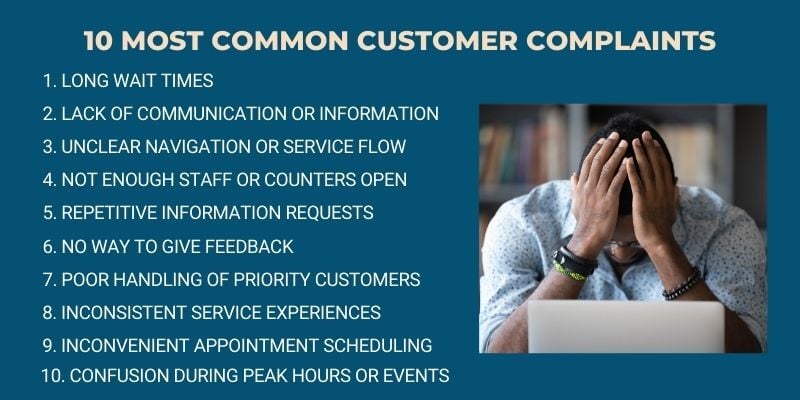 10 MOST COMMON CUSTOMER COMPLAINTS

1. LONG WAIT TIMES
2. LACK OF COMMUNICATION OR INFORMATION
3. UNCLEAR NAVIGATION OR SERVICE FLOW
4. NOT ENOUGH STAFF OR COUNTERS OPEN
5. REPETITIVE INFORMATION REQUESTS
6. NO WAY TO GIVE FEEDBACK
7. POOR HANDLING OF PRIORITY CUSTOMERS
8. INCONSISTENT SERVICE EXPERIENCES
9. INCONVENIENT APPOINTMENT SCHEDULING
10. CONFUSION DURING PEAK HOURS OR EVENTS